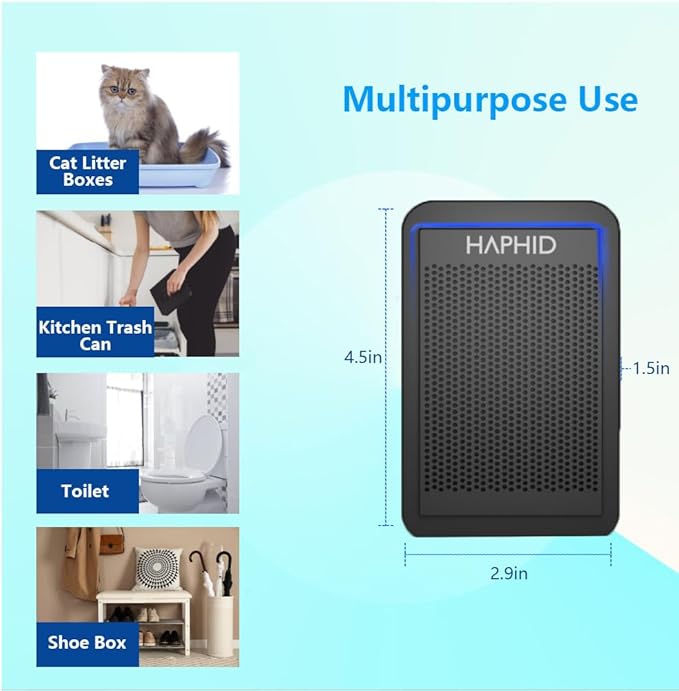 Cat Litter Boxes

Kitchen Trash Can

Toilet

Shoe Box

Multipurpose Use

HAPHID

4.5in

1.5in

2.9in